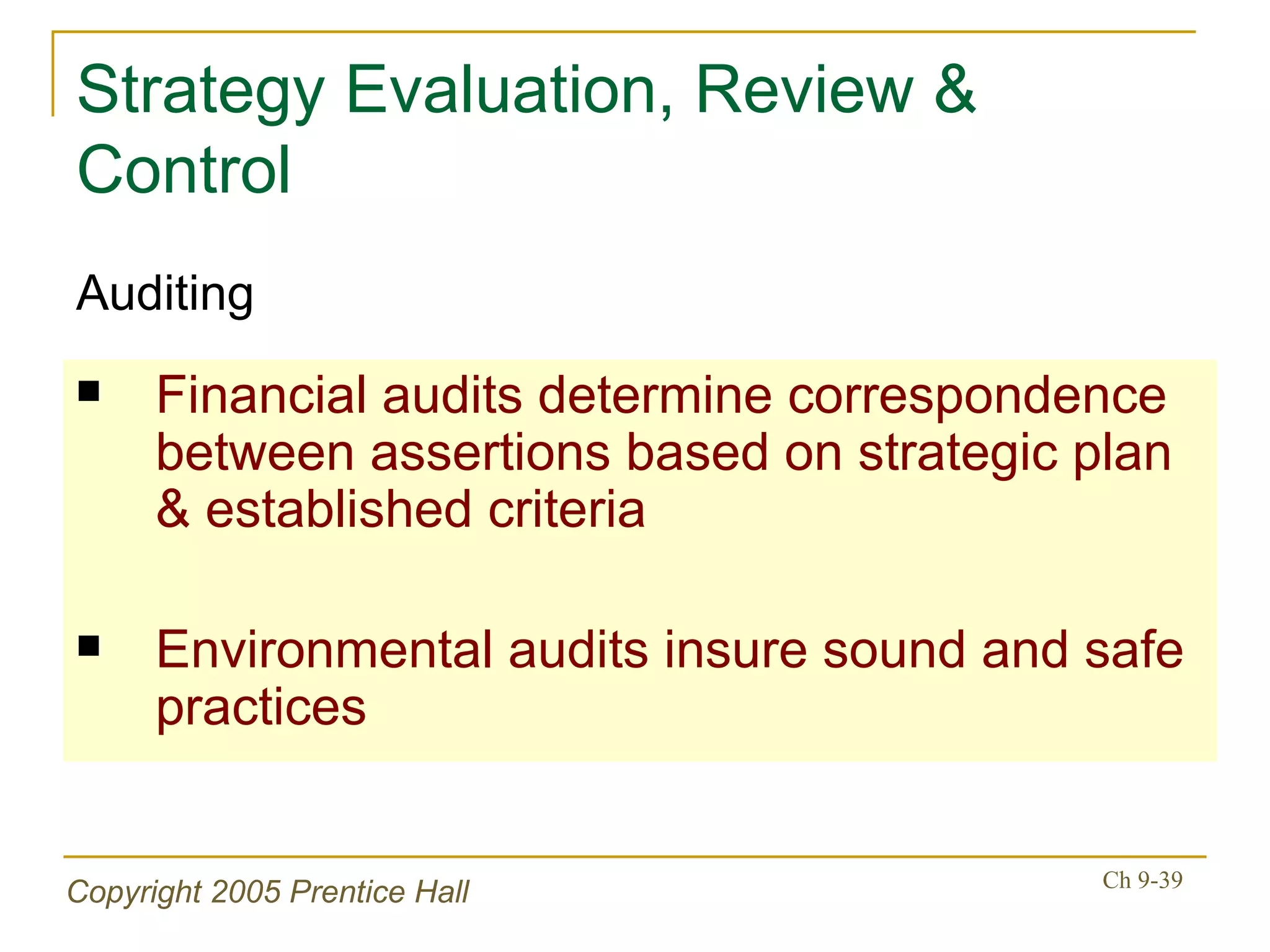 Strategy Evaluation, Review & Control

Auditing

▪ Financial audits determine correspondence between assertions based on strategic plan & established criteria

▪ Environmental audits insure sound and safe practices

Copyright 2005 Prentice Hall

Ch 9-39